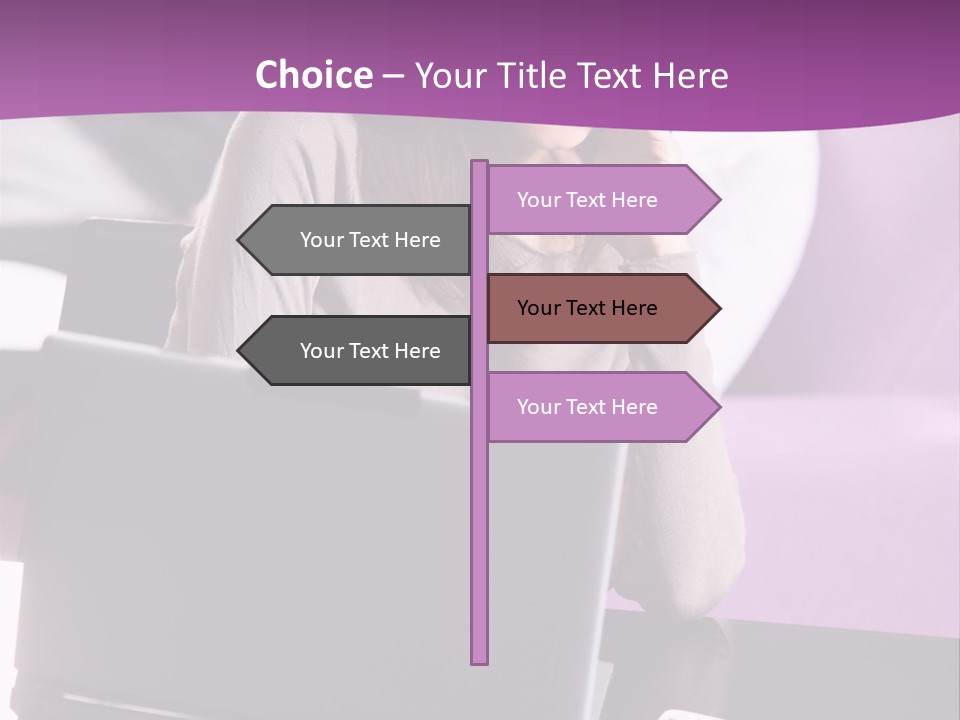 Choice – Your Title Text Here

Your Text Here

Your Text Here

Your Text Here

Your Text Here

Your Text Here